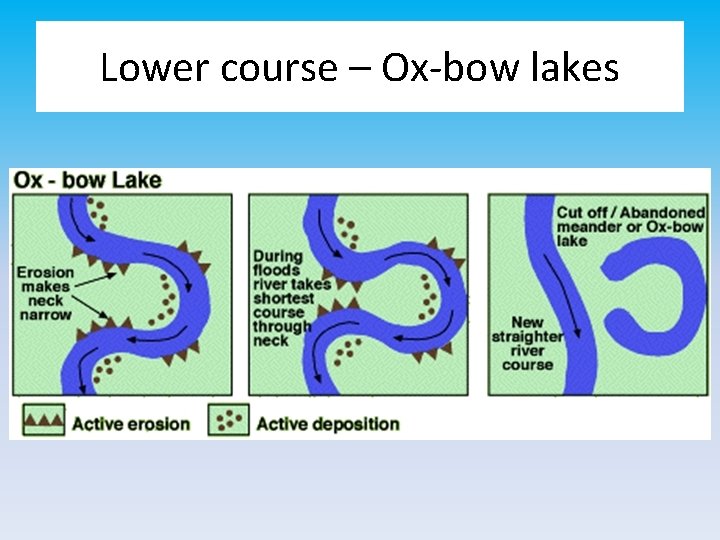 Lower course – Ox-bow lakes

Ox - bow Lake

Erosion makes neck narrow

During floods river takes shortest course through neck

Cut off / Abandoned meander or Ox-bow lake

New straighter river course

Active erosion

Active deposition